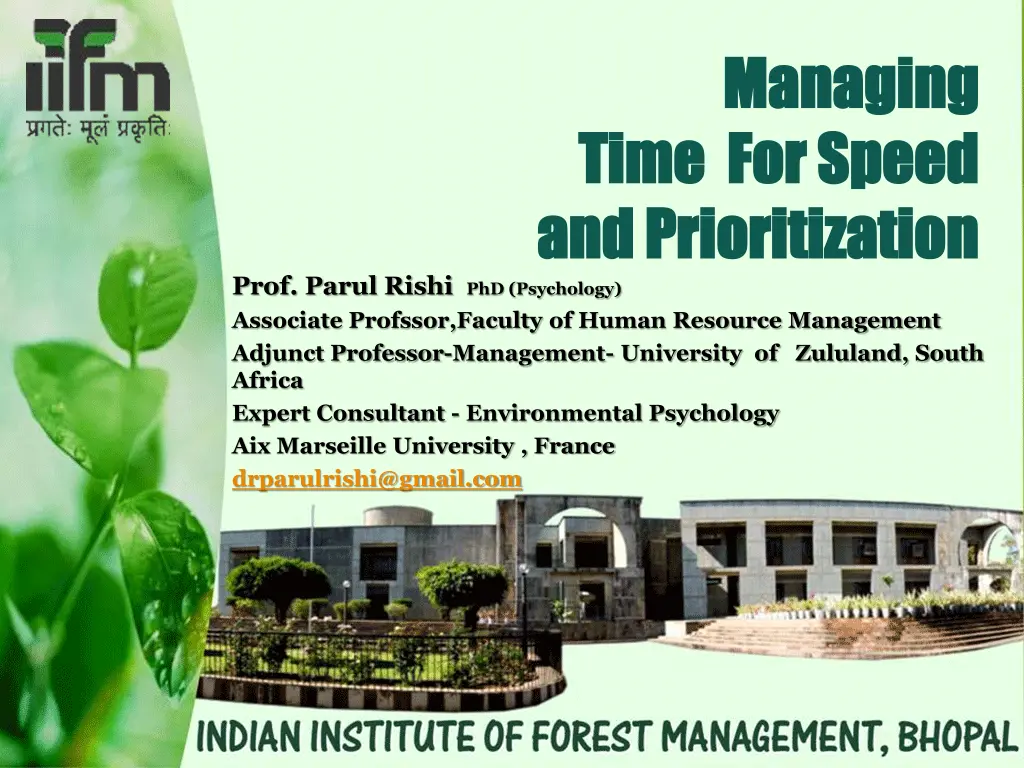 iifm
प्रगतेः मूलं प्रकृतिः

Managing
Time For Speed
and Prioritization

Prof. Parul Rishi PhD (Psychology)
Associate Profssor,Faculty of Human Resource Management
Adjunct Professor-Management- University of Zululand, South Africa
Expert Consultant - Environmental Psychology
Aix Marseille University , France
drparulrishi@gmail.com

INDIAN INSTITUTE OF FOREST MANAGEMENT, BHOPAL